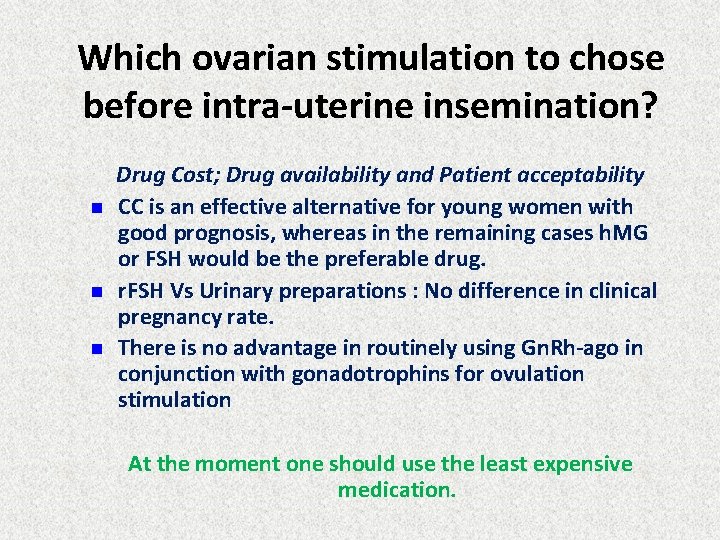 Which ovarian stimulation to chose before intra-uterine insemination?

Drug Cost; Drug availability and Patient acceptability

- CC is an effective alternative for young women with good prognosis, whereas in the remaining cases hMG or FSH would be the preferable drug.
- rFSH Vs Urinary preparations : No difference in clinical pregnancy rate.
- There is no advantage in routinely using GnRh-ago in conjunction with gonadotrophins for ovulation stimulation

At the moment one should use the least expensive medication.